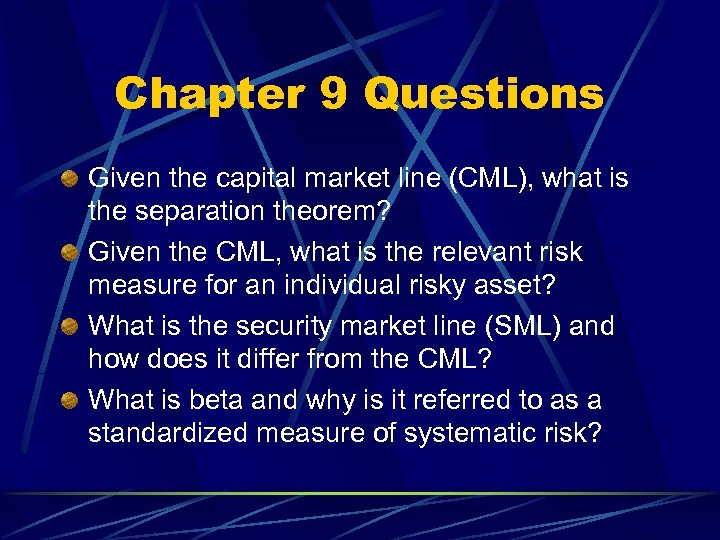 Chapter 9 Questions

Given the capital market line (CML), what is the separation theorem?

Given the CML, what is the relevant risk measure for an individual risky asset?

What is the security market line (SML) and how does it differ from the CML?

What is beta and why is it referred to as a standardized measure of systematic risk?